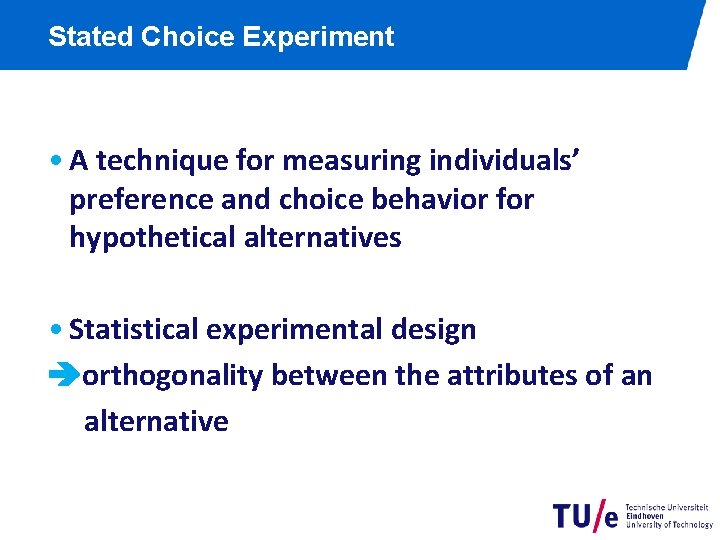 Stated Choice Experiment

• A technique for measuring individuals' preference and choice behavior for hypothetical alternatives

• Statistical experimental design
➔orthogonality between the attributes of an alternative

TU/e Technische Universiteit Eindhoven University of Technology